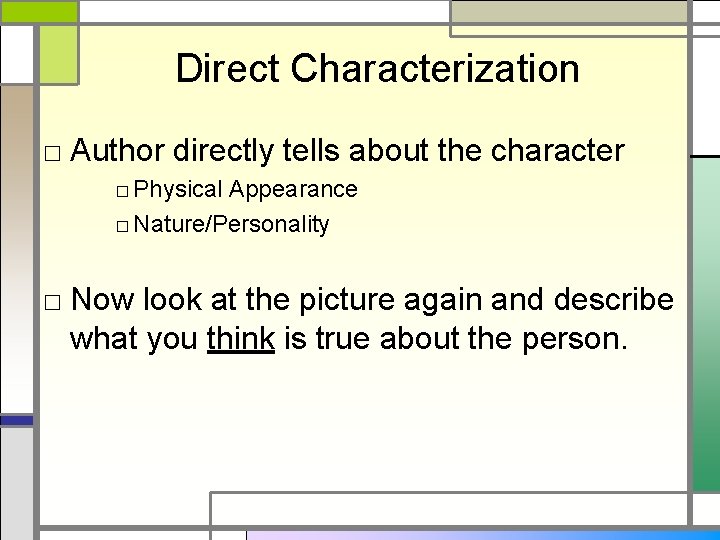 Direct Characterization

□ Author directly tells about the character

□ Physical Appearance

□ Nature/Personality

□ Now look at the picture again and describe what you think is true about the person.